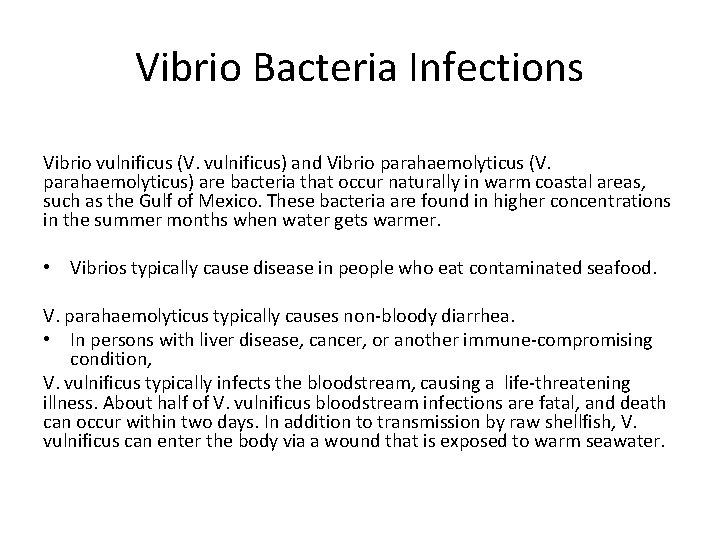 Vibrio Bacteria Infections

Vibrio vulnificus (V. vulnificus) and Vibrio parahaemolyticus (V. parahaemolyticus) are bacteria that occur naturally in warm coastal areas, such as the Gulf of Mexico. These bacteria are found in higher concentrations in the summer months when water gets warmer.

• Vibrios typically cause disease in people who eat contaminated seafood.

V. parahaemolyticus typically causes non-bloody diarrhea.
• In persons with liver disease, cancer, or another immune-compromising condition,
V. vulnificus typically infects the bloodstream, causing a life-threatening illness. About half of V. vulnificus bloodstream infections are fatal, and death can occur within two days. In addition to transmission by raw shellfish, V. vulnificus can enter the body via a wound that is exposed to warm seawater.